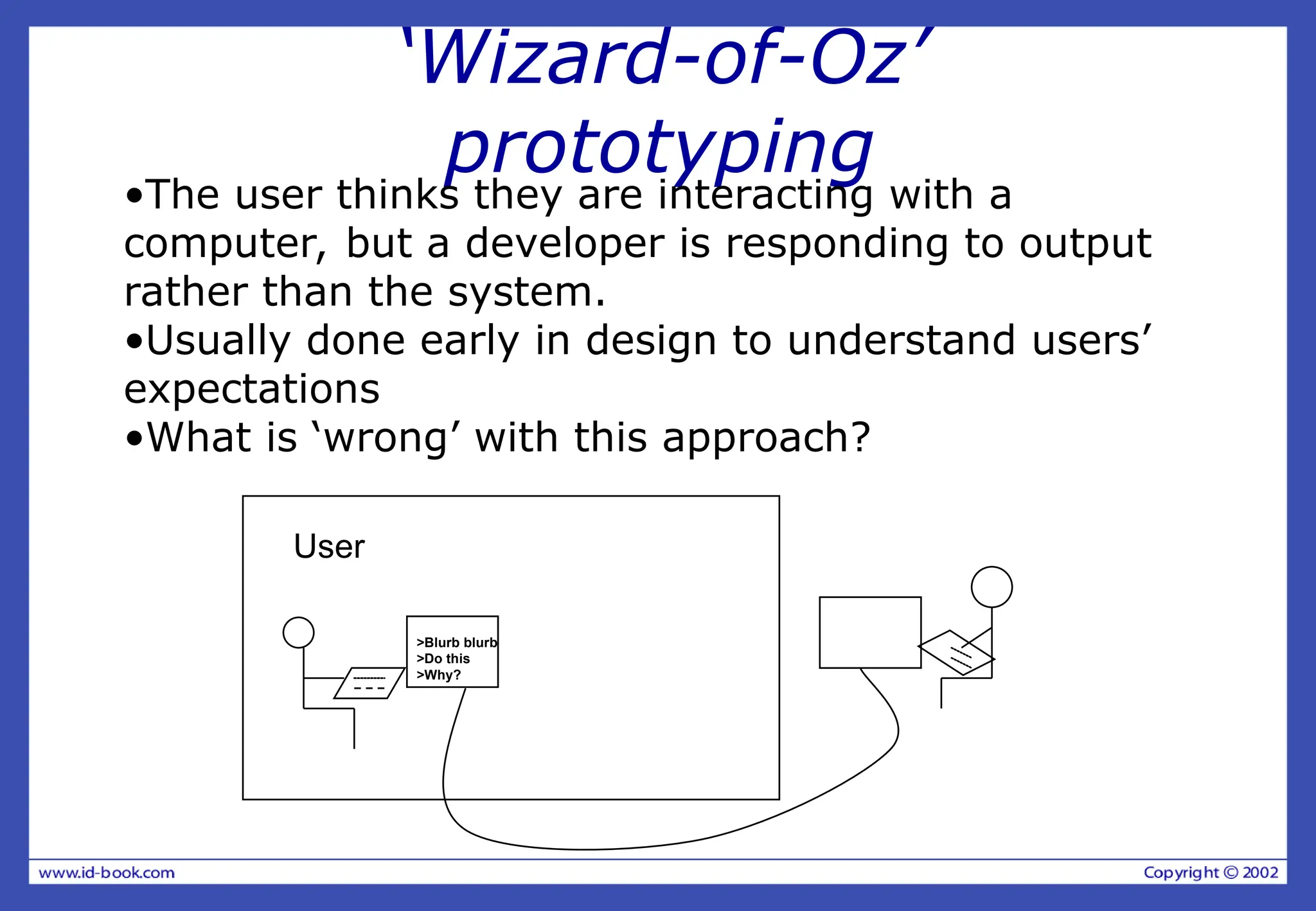 ‘Wizard-of-Oz’ prototyping

•The user thinks they are interacting with a computer, but a developer is responding to output rather than the system.
•Usually done early in design to understand users’ expectations
•What is ‘wrong’ with this approach?

User

>Blurb blurb
>Do this
>Why?

www.id-book.com

Copyright © 2002